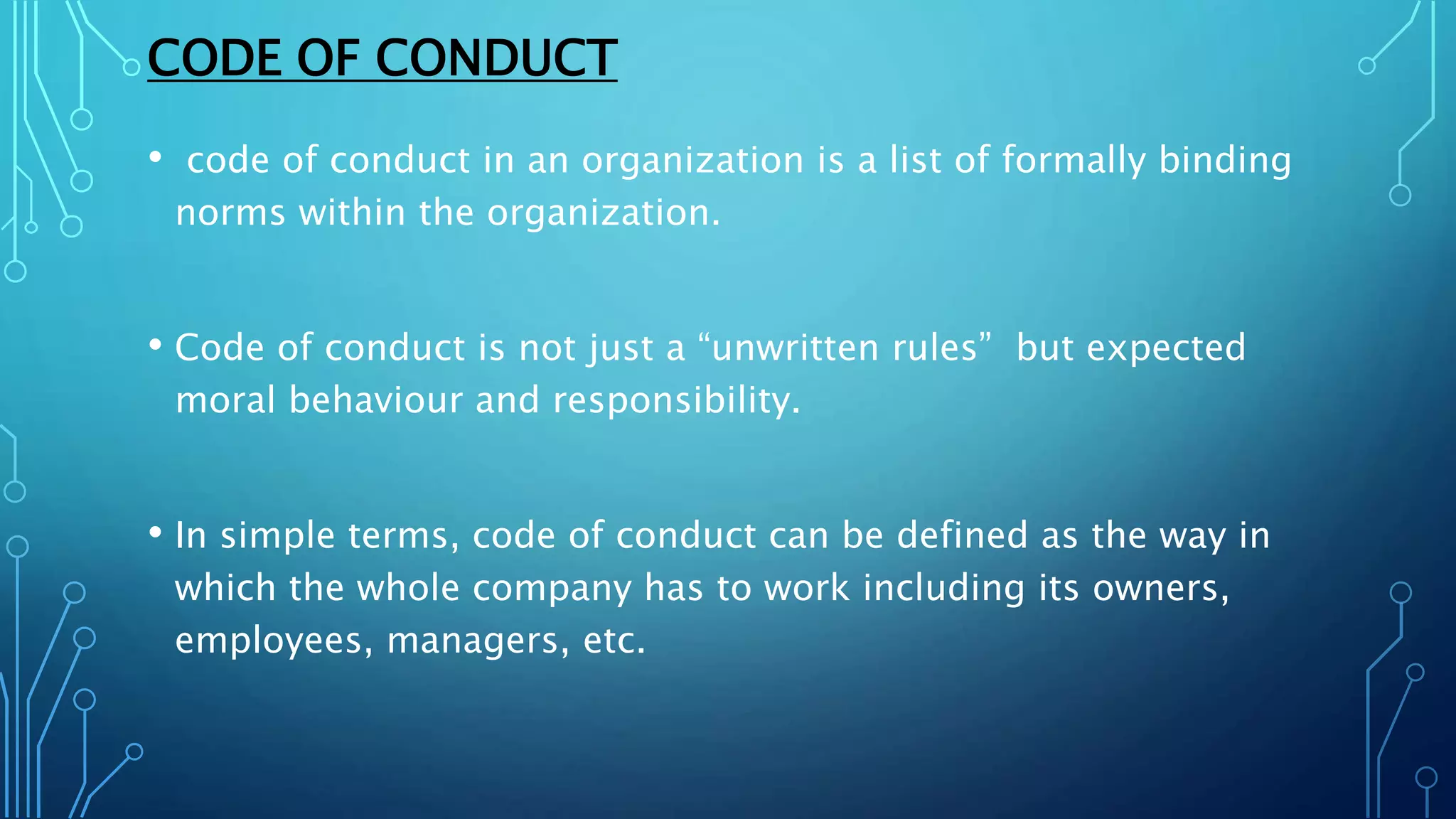 CODE OF CONDUCT

• code of conduct in an organization is a list of formally binding norms within the organization.

• Code of conduct is not just a “unwritten rules” but expected moral behaviour and responsibility.

• In simple terms, code of conduct can be defined as the way in which the whole company has to work including its owners, employees, managers, etc.